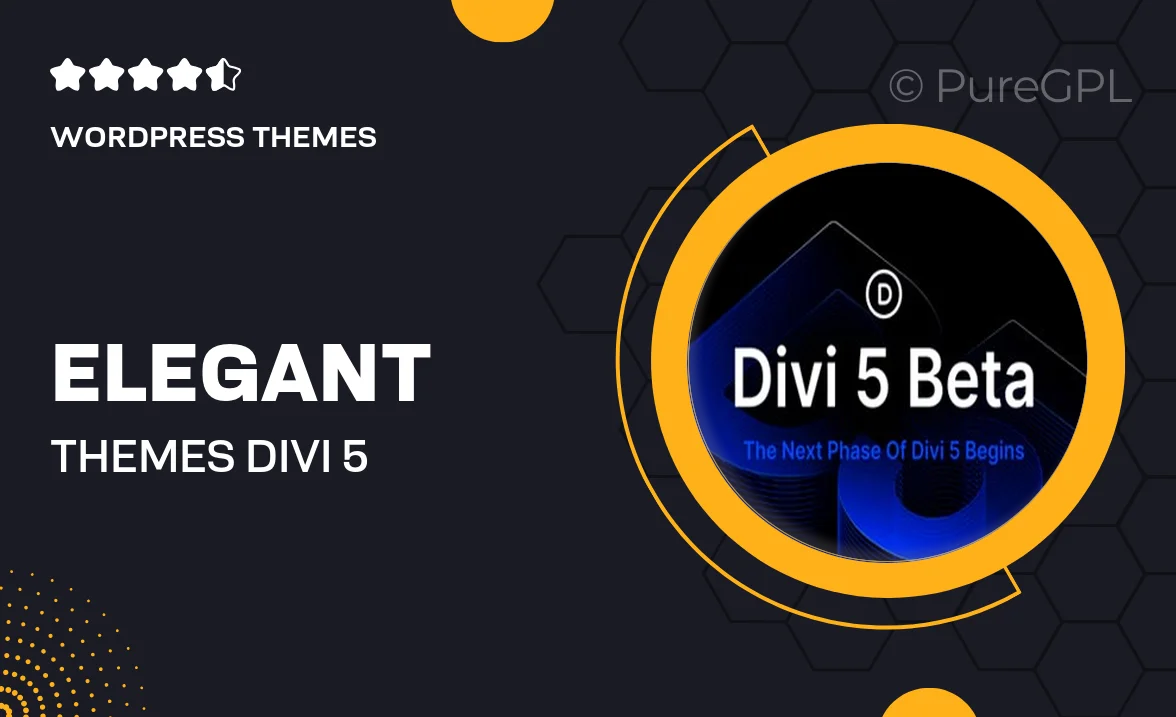 WORDPRESS THEMES

© PureGPL

ELEGANT

THEMES DIVI 5

D

Divi 5 Beta

The Next Phase Of Divi 5 Begins